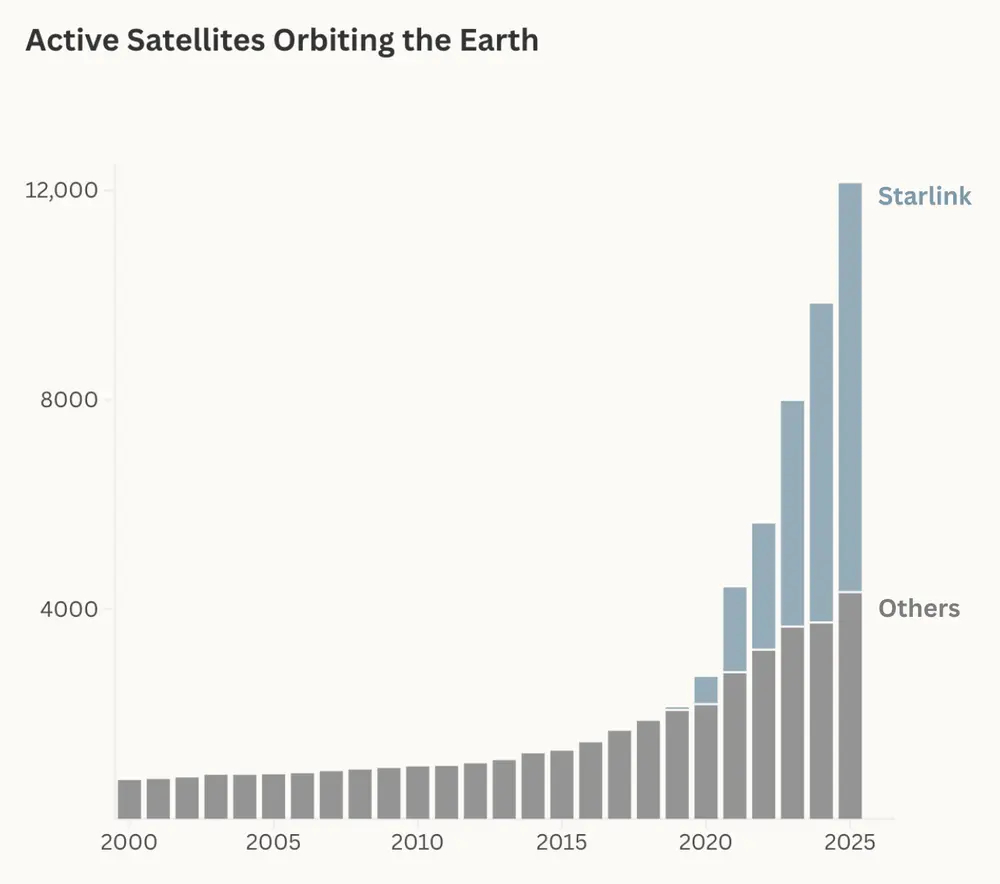 Active Satellites Orbiting the Earth

12,000
8000
4000

Starlink
Others

2000
2005
2010
2015
2020
2025